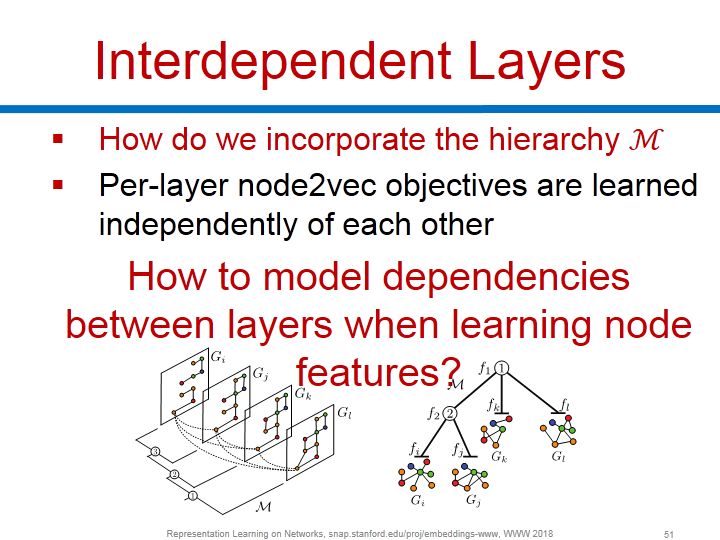 Interdependent Layers

▪ How do we incorporate the hierarchy $\mathcal{M}$

▪ Per-layer node2vec objectives are learned independently of each other

How to model dependencies between layers when learning node features?

$G_i$ $G_j$ $G_k$ $G_l$ 3 2 1 $\mathcal{M}$

$\mathcal{M}$ $f_1$ 1 $f_2$ 2 $f_k$ $f_l$ $f_i$ $f_j$ $G_k$ $G_l$ $G_i$ $G_j$

Representation Learning on Networks, snap.stanford.edu/proj/embeddings-www, WWW 2018

51